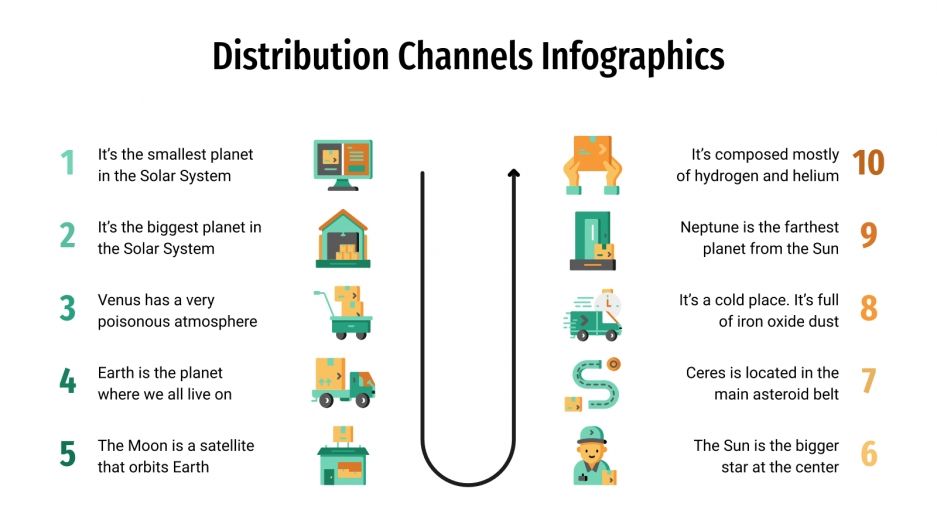 Distribution Channels Infographics

1 It's the smallest planet in the Solar System

2 It's the biggest planet in the Solar System

3 Venus has a very poisonous atmosphere

4 Earth is the planet where we all live on

5 The Moon is a satellite that orbits Earth

It's composed mostly of hydrogen and helium 10

Neptune is the farthest planet from the Sun 9

It's a cold place. It's full of iron oxide dust 8

Ceres is located in the main asteroid belt 7

The Sun is the bigger star at the center 6